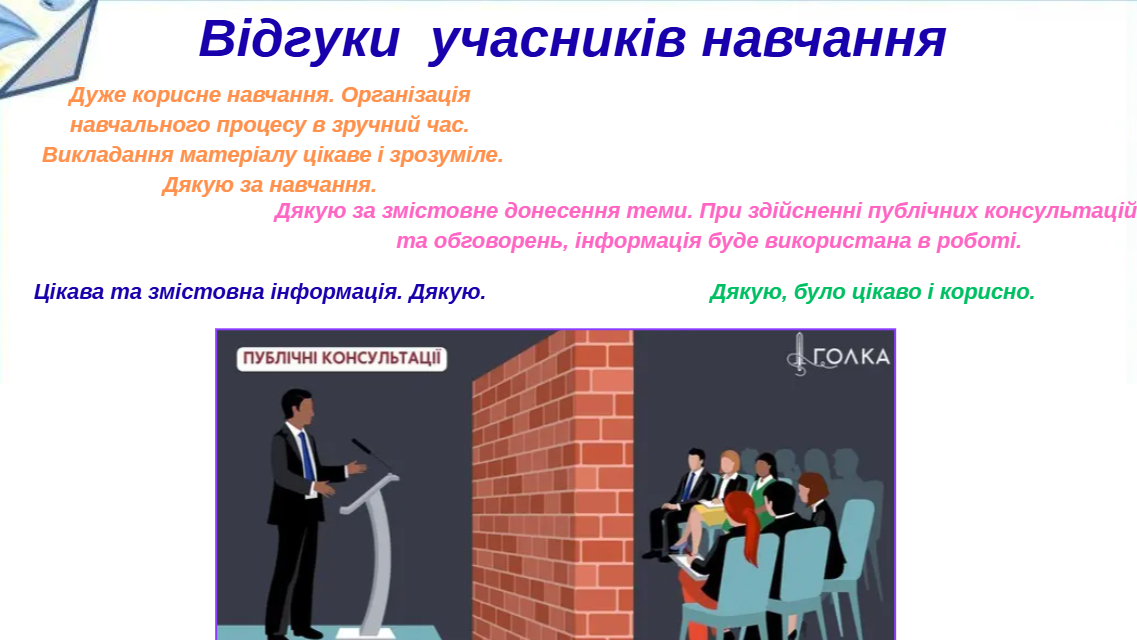 Відгуки учасників навчання

Дуже корисне навчання. Організація навчального процесу в зручний час. Викладання матеріалу цікаве і зрозуміле. Дякую за навчання.

Дякую за змістовне донесення теми. При здійсненні публічних консультацій та обговорень, інформація буде використана в роботі.

Цікава та змістовна інформація. Дякую.

Дякую, було цікаво і корисно.

ПУБЛІЧНІ КОНСУЛЬТАЦІЇ

ГОЛКА